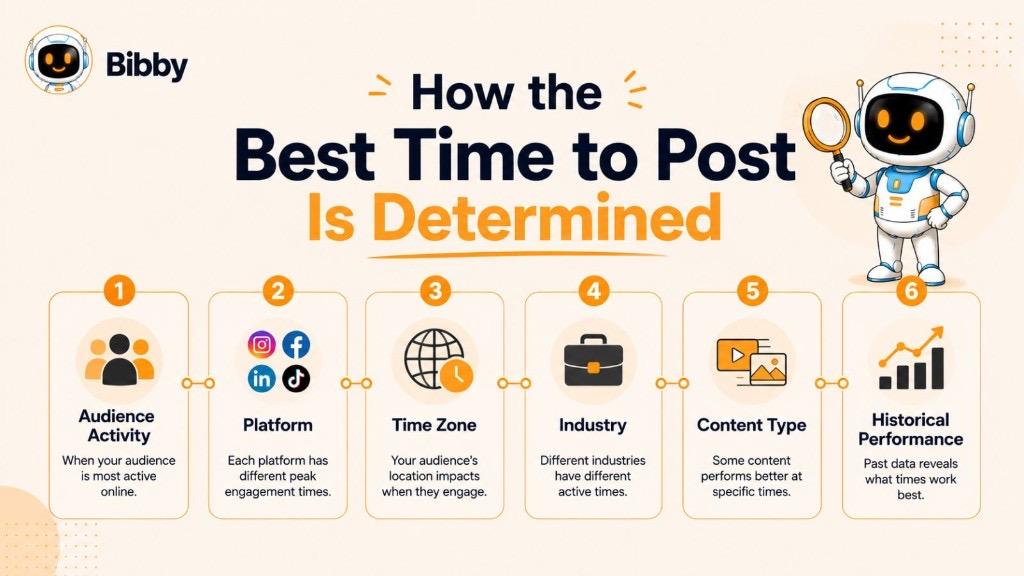 Bibby

How the Best Time to Post Is Determined

1
Audience Activity
When your audience is most active online.

2
Platform
Each platform has different peak engagement times.

3
Time Zone
Your audience's location impacts when they engage.

4
Industry
Different industries have different active times.

5
Content Type
Some content performs better at specific times.

6
Historical Performance
Past data reveals what times work best.